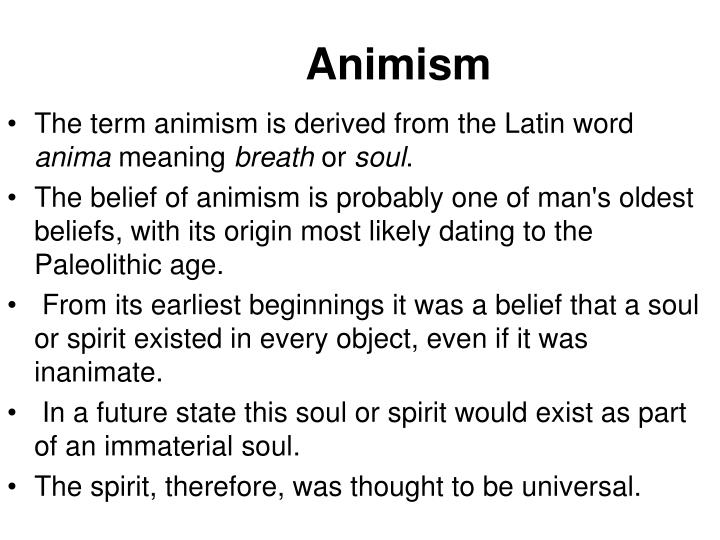 Animism

• The term animism is derived from the Latin word anima meaning breath or soul.
• The belief of animism is probably one of man's oldest beliefs, with its origin most likely dating to the Paleolithic age.
• From its earliest beginnings it was a belief that a soul or spirit existed in every object, even if it was inanimate.
• In a future state this soul or spirit would exist as part of an immaterial soul.
• The spirit, therefore, was thought to be universal.